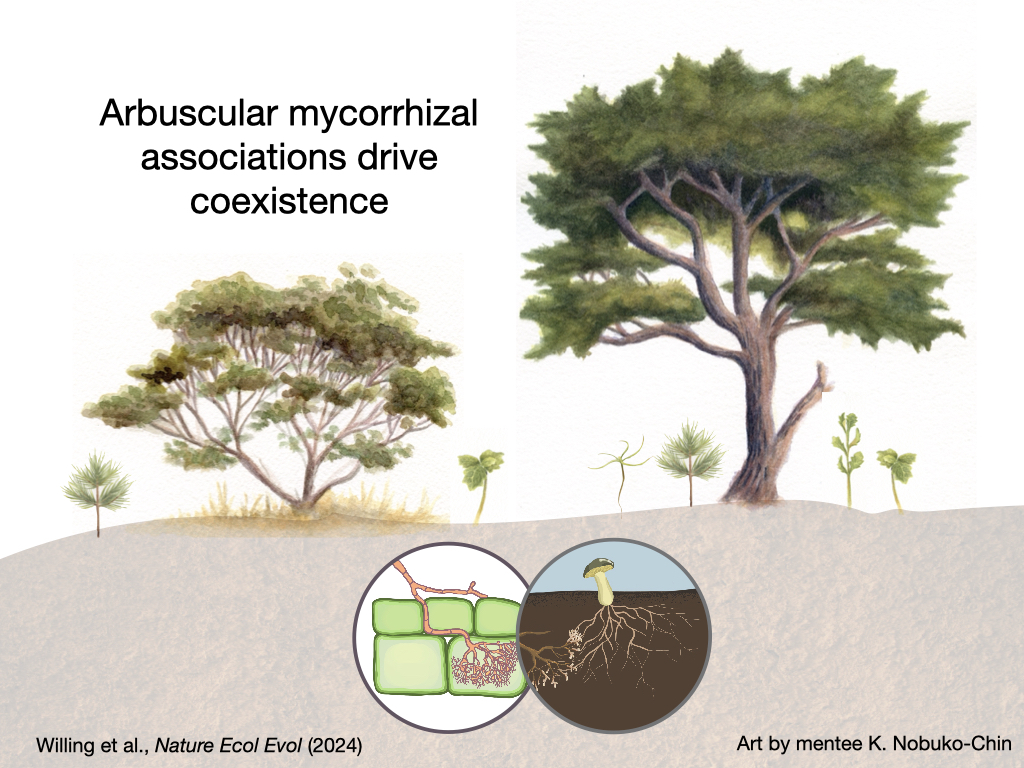 Arbuscular mycorrhizal associations drive coexistence

Willing et al., Nature Ecol Evol (2024)

Art by mentee K. Nobuko-Chin